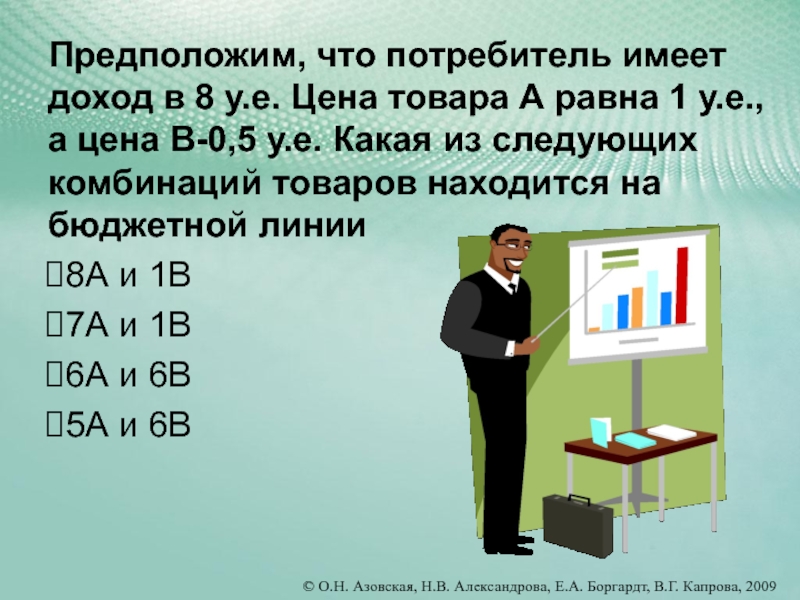 Предположим, что потребитель имеет доход в 8 у.е. Цена товара А равна 1 у.е., а цена В-0,5 у.е. Какая из следующих комбинаций товаров находится на бюджетной линии

8А и 1В

7А и 1В

6А и 6В

5А и 6В

© О.Н. Азовская, Н.В. Александрова, Е.А. Боргардт, В.Г. Капрова, 2009